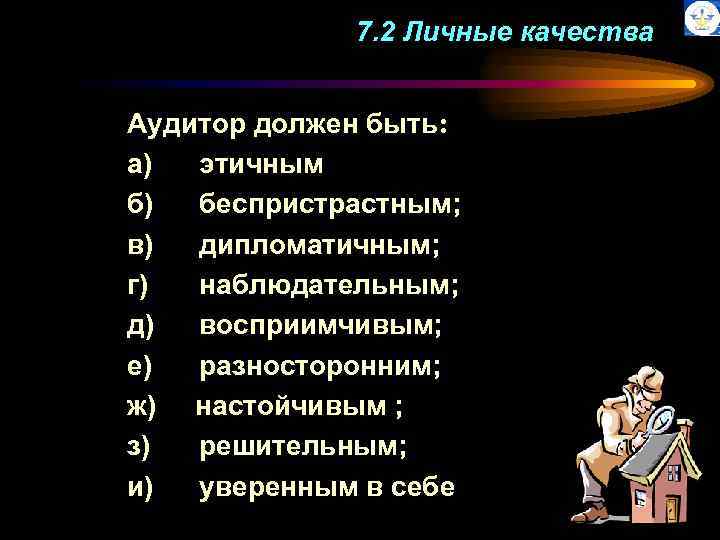 7.2 Личные качества

Аудитор должен быть:
а) этичным
б) беспристрастным;
в) дипломатичным;
г) наблюдательным;
д) восприимчивым;
е) разносторонним;
ж) настойчивым ;
з) решительным;
и) уверенным в себе